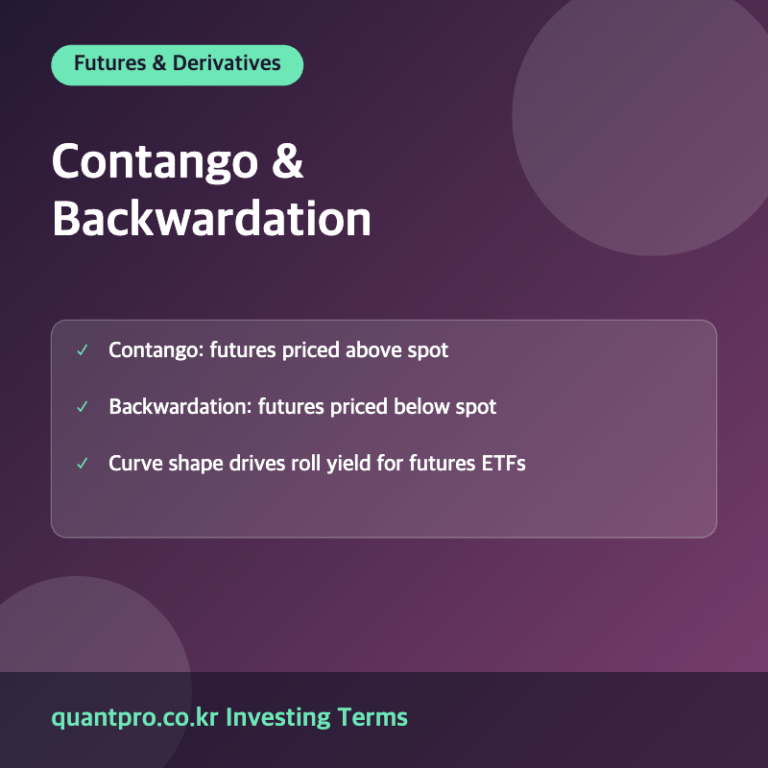 Futures & Derivatives

Contango & Backwardation

✓ Contango: futures priced above spot

✓ Backwardation: futures priced below spot

✓ Curve shape drives roll yield for futures ETFs

quantpro.co.kr Investing Terms